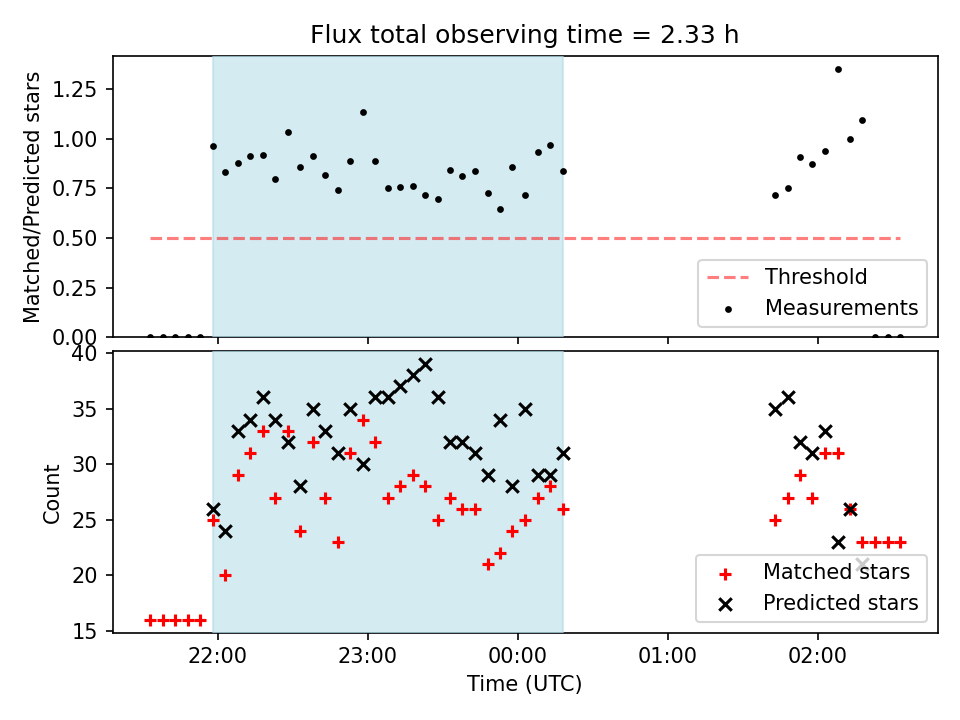 Flux total observing time = 2.33 h

Matched/Predicted stars

1.25
1.00
0.75
0.50
0.25
0.00

Threshold
Measurements

Count

40
35
30
25
20
15

Matched stars
Predicted stars

22:00
23:00
00:00
01:00
02:00

Time (UTC)